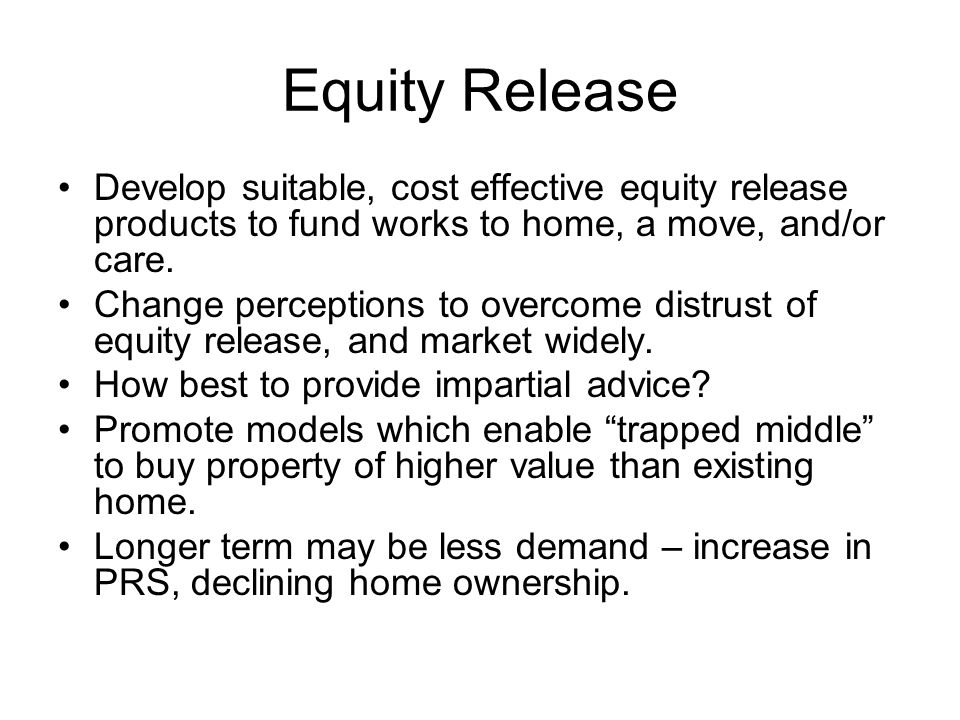 Equity Release

• Develop suitable, cost effective equity release products to fund works to home, a move, and/or care.
• Change perceptions to overcome distrust of equity release, and market widely.
• How best to provide impartial advice?
• Promote models which enable “trapped middle” to buy property of higher value than existing home.
• Longer term may be less demand – increase in PRS, declining home ownership.